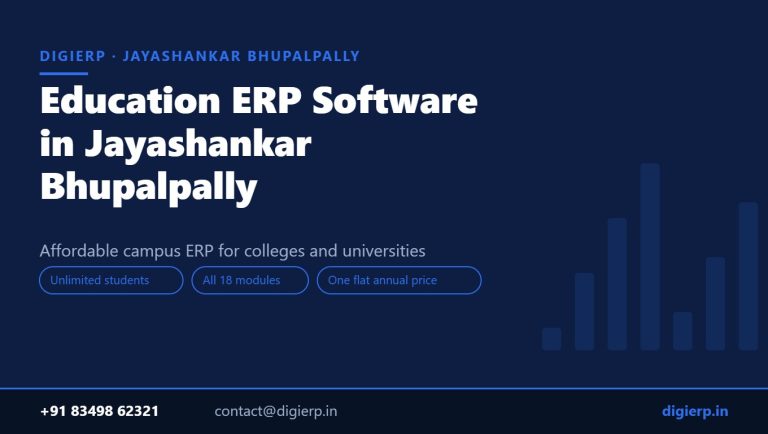 DIGIERP · JAYASHANKAR BHUPALPALLY

Education ERP Software in Jayashankar Bhupalpally

Affordable campus ERP for colleges and universities

Unlimited students

All 18 modules

One flat annual price

+91 83498 62321

contact@digierp.in

digierp.in